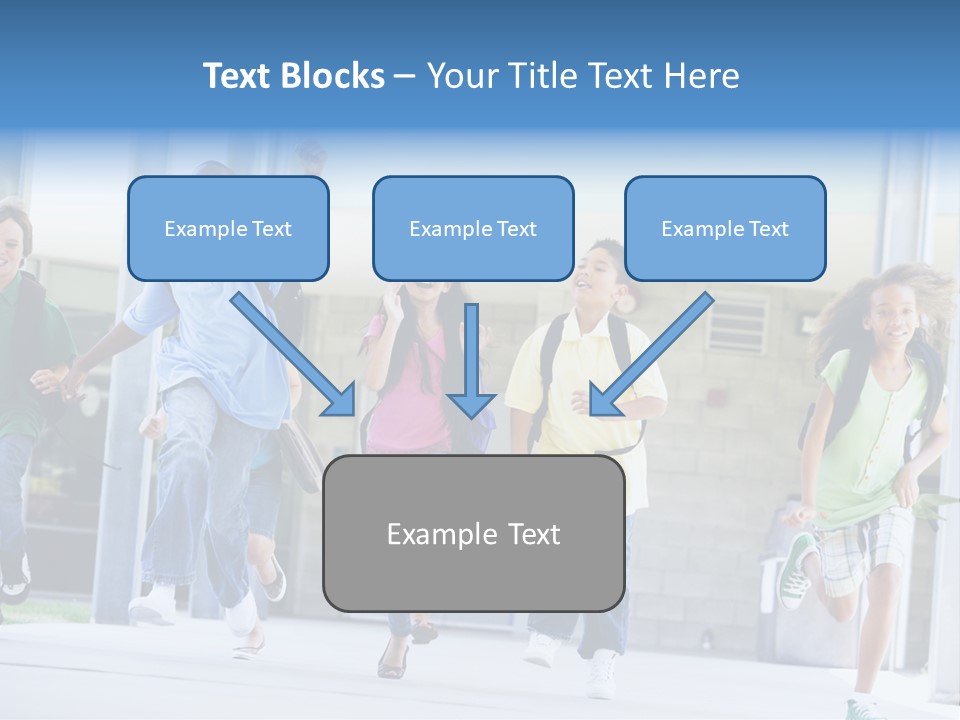 Text Blocks – Your Title Text Here

Example Text

Example Text

Example Text

Example Text